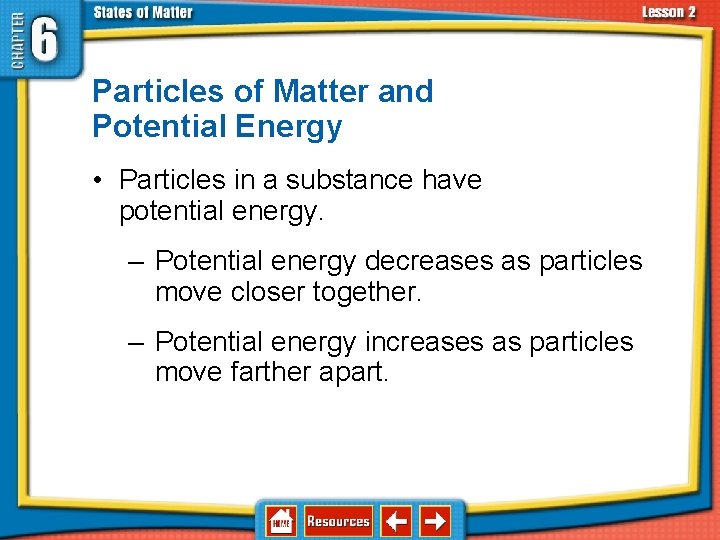 CHAPTER 6

States of Matter

Lesson 2

Particles of Matter and Potential Energy

• Particles in a substance have potential energy.

– Potential energy decreases as particles move closer together.

– Potential energy increases as particles move farther apart.

HOME

Resources